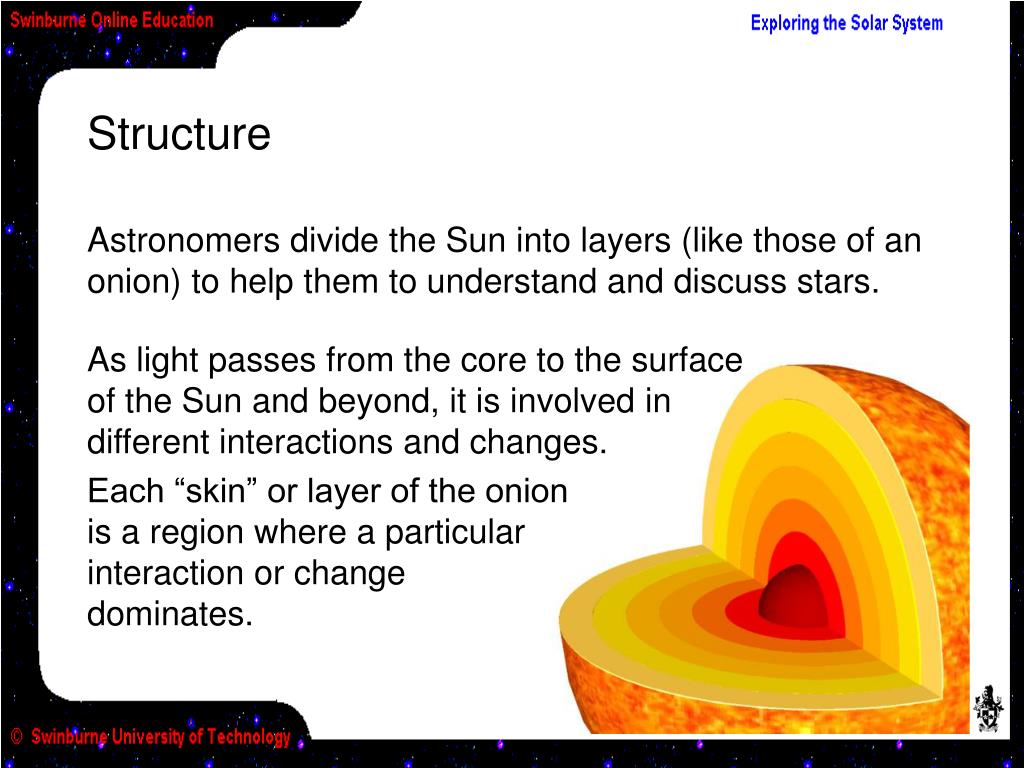 Swinburne Online Education

Exploring the Solar System

Structure

Astronomers divide the Sun into layers (like those of an onion) to help them to understand and discuss stars.

As light passes from the core to the surface of the Sun and beyond, it is involved in different interactions and changes.

Each “skin” or layer of the onion is a region where a particular interaction or change dominates.

© Swinburne University of Technology